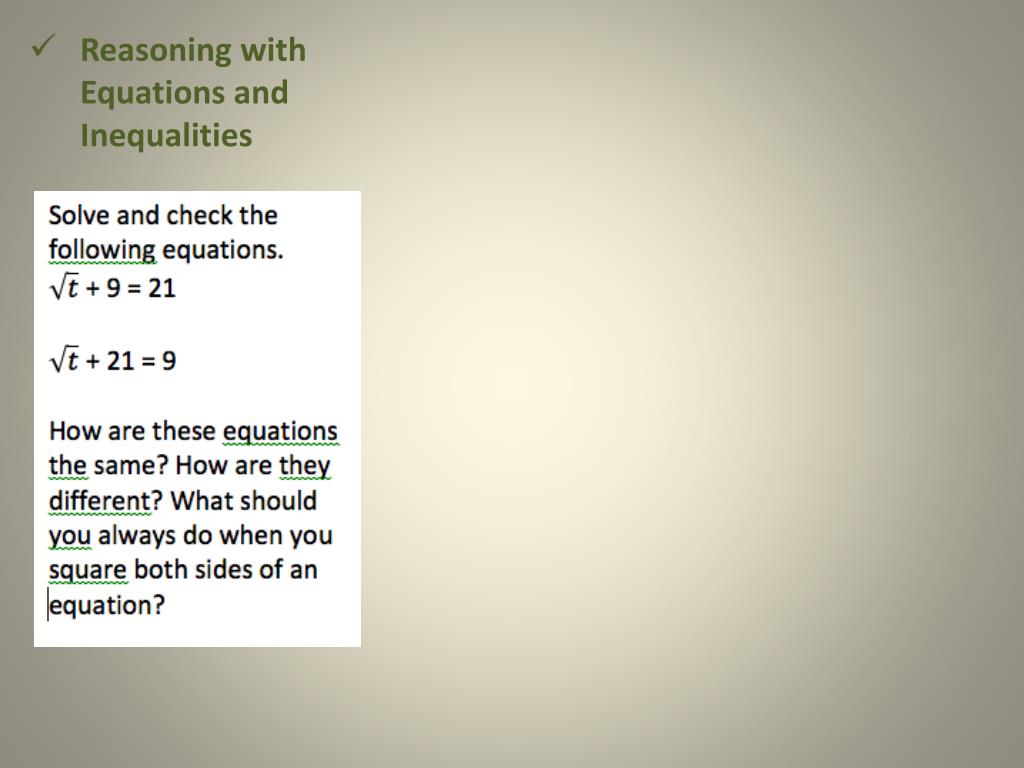 ✓ Reasoning with Equations and Inequalities

Solve and check the following equations.
$\sqrt{t} + 9 = 21$

$\sqrt{t} + 21 = 9$

How are these equations the same? How are they different? What should you always do when you square both sides of an equation?